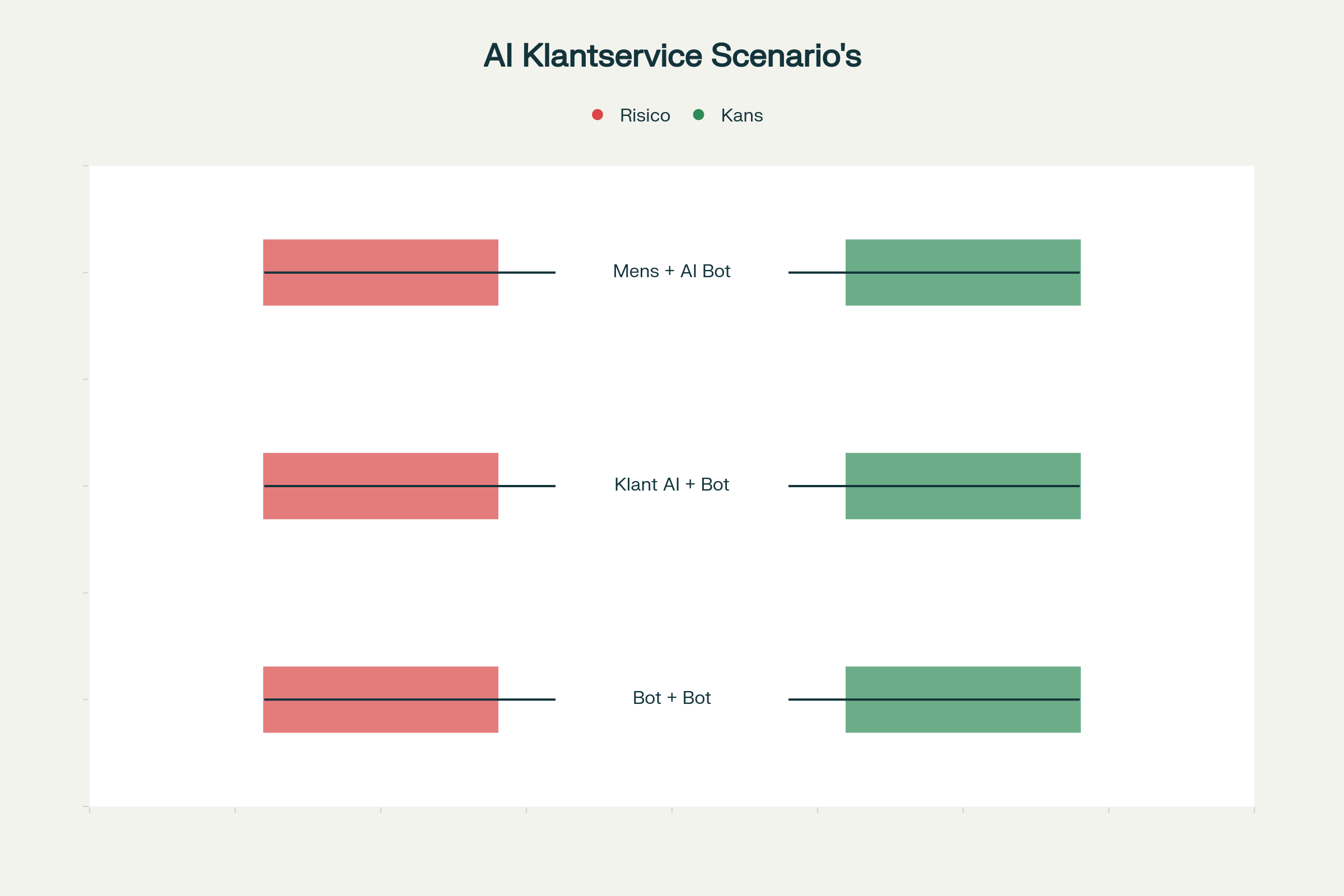 AI Klantservice Scenario's

Risico Kans

Mens + AI Bot

Klant AI + Bot

Bot + Bot